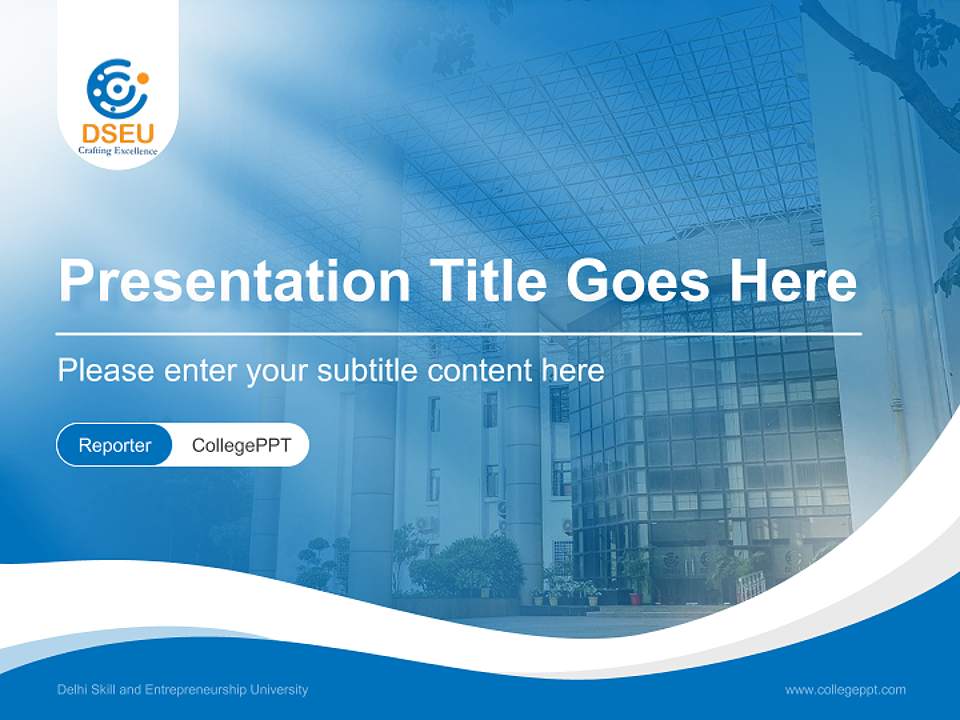 DSEU
Crafting Excellence

Presentation Title Goes Here

Please enter your subtitle content here

Reporter CollegePPT

Delhi Skill and Entrepreneurship University

www.collegeppt.com